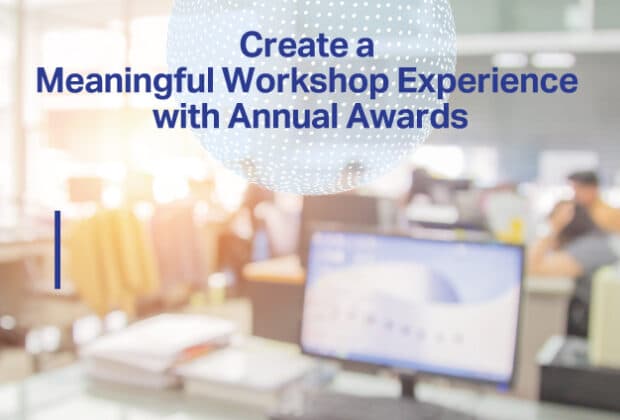 Create a
Meaningful Workshop Experience
with Annual Awards